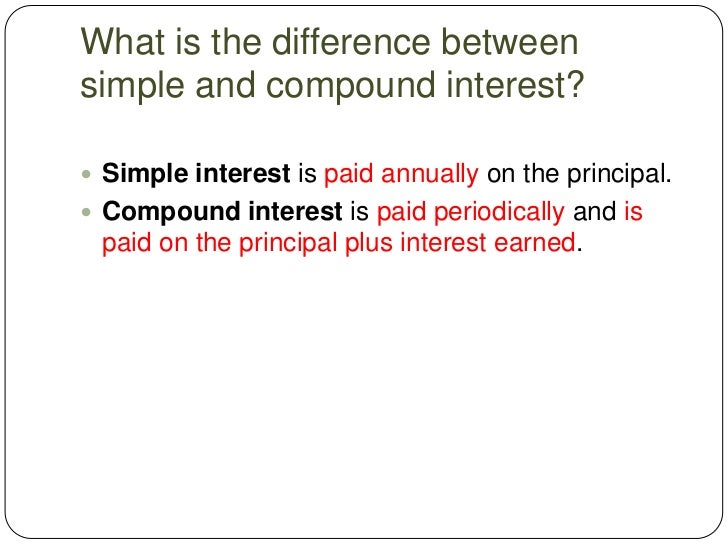 What is the difference between simple and compound interest?

- Simple interest is paid annually on the principal.
- Compound interest is paid periodically and is paid on the principal plus interest earned.